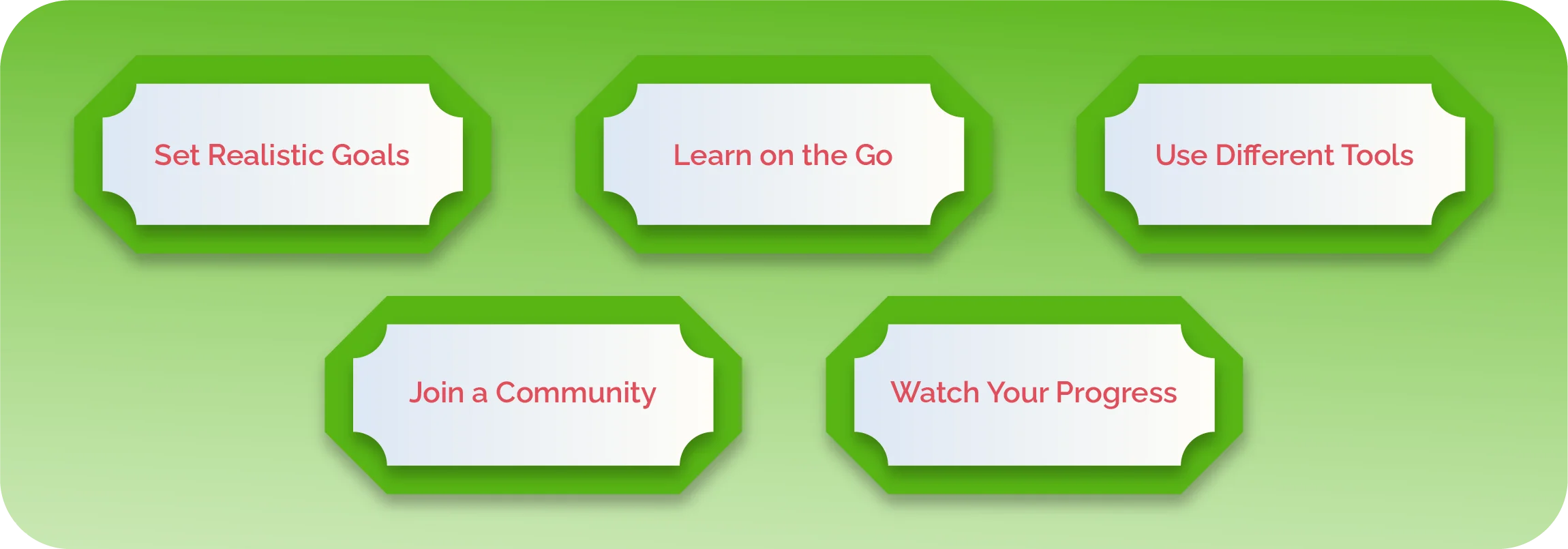 Set Realistic Goals

Learn on the Go

Use Different Tools

Join a Community

Watch Your Progress